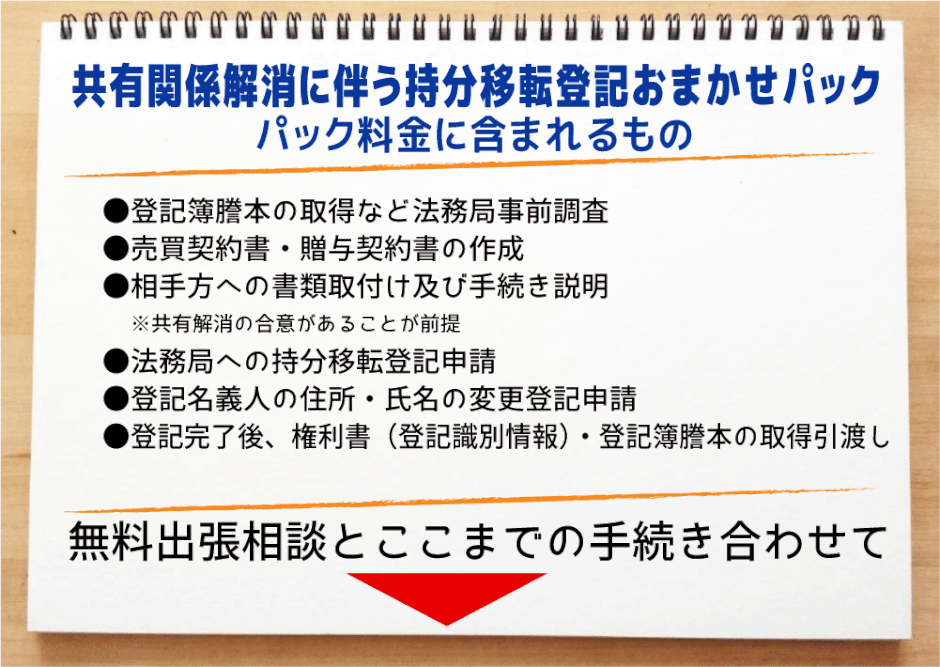 共有関係解消に伴う持分移転登記おまかせパック
パック料金に含まれるもの

●登記簿謄本の取得など法務局事前調査
●売買契約書・贈与契約書の作成
●相手方への書類取付け及び手続き説明
※共有解消の合意があることが前提
●法務局への持分移転登記申請
●登記名義人の住所・氏名の変更登記申請
●登記完了後、権利書（登記識別情報）・登記簿謄本の取得引渡し

無料出張相談とここまでの手続き合わせて